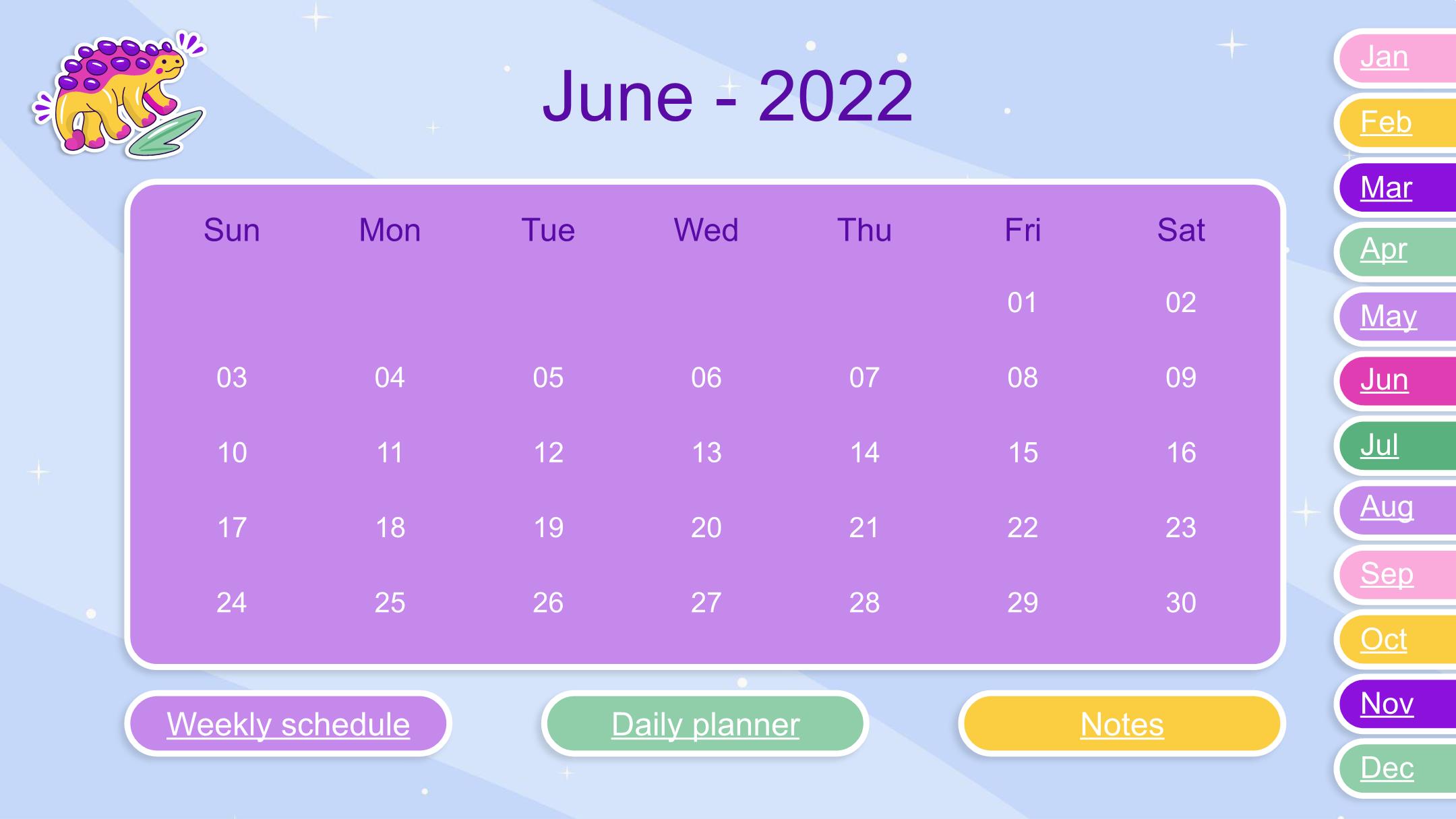 June - 2022

| Sun | Mon | Tue | Wed | Thu | Fri | Sat |
|---|---|---|---|---|---|---|
| | | | | | 01 | 02 |
| 03 | 04 | 05 | 06 | 07 | 08 | 09 |
| 10 | 11 | 12 | 13 | 14 | 15 | 16 |
| 17 | 18 | 19 | 20 | 21 | 22 | 23 |
| 24 | 25 | 26 | 27 | 28 | 29 | 30 |

Weekly schedule
Daily planner
Notes

Jan
Feb
Mar
Apr
May
Jun
Jul
Aug
Sep
Oct
Nov
Dec